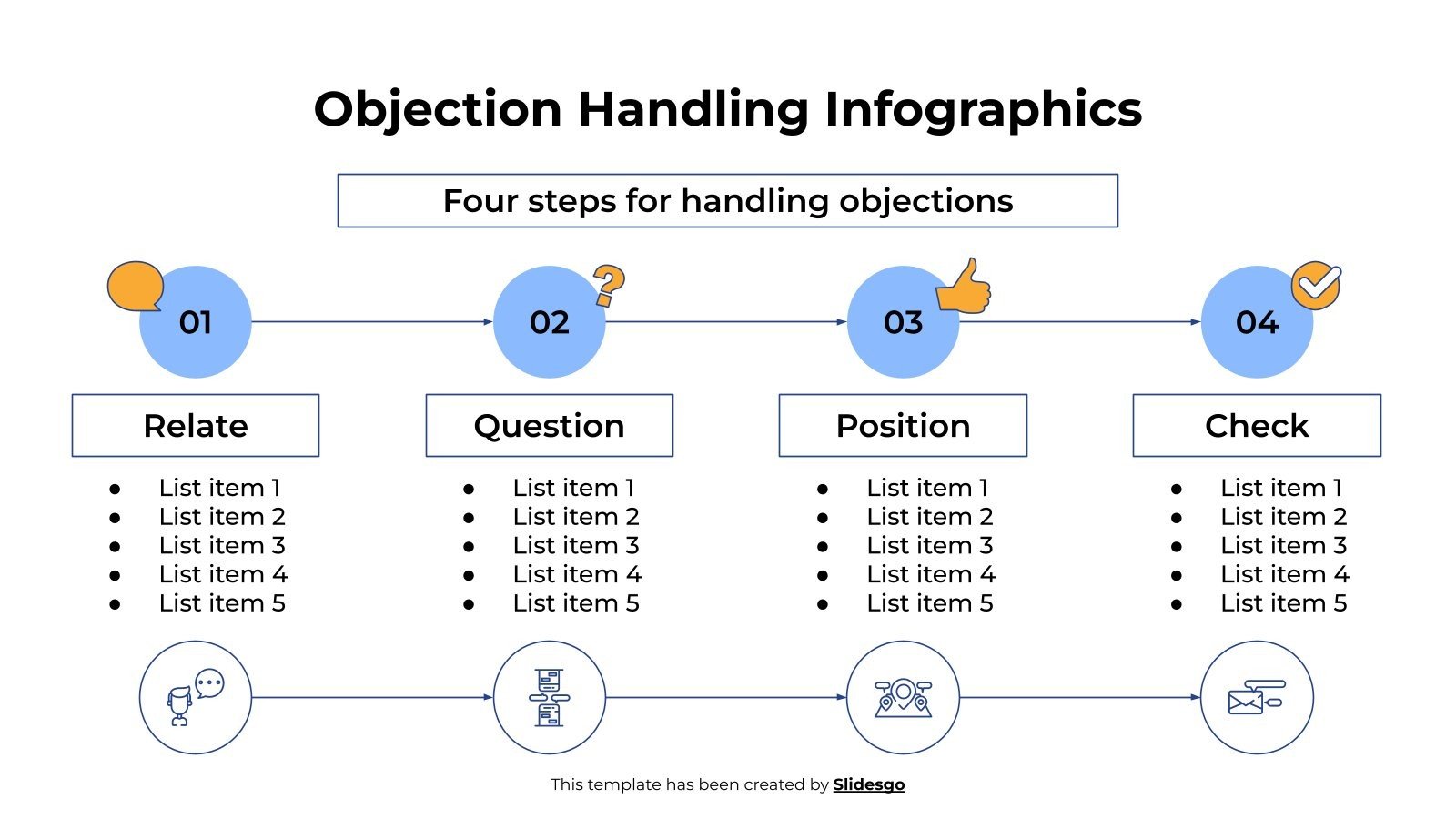 Objection Handling Infographics

Four steps for handling objections

01

Relate

- List item 1
- List item 2
- List item 3
- List item 4
- List item 5

02

Question

- List item 1
- List item 2
- List item 3
- List item 4
- List item 5

03

Position

- List item 1
- List item 2
- List item 3
- List item 4
- List item 5

04

Check

- List item 1
- List item 2
- List item 3
- List item 4
- List item 5

This template has been created by Slidesgo